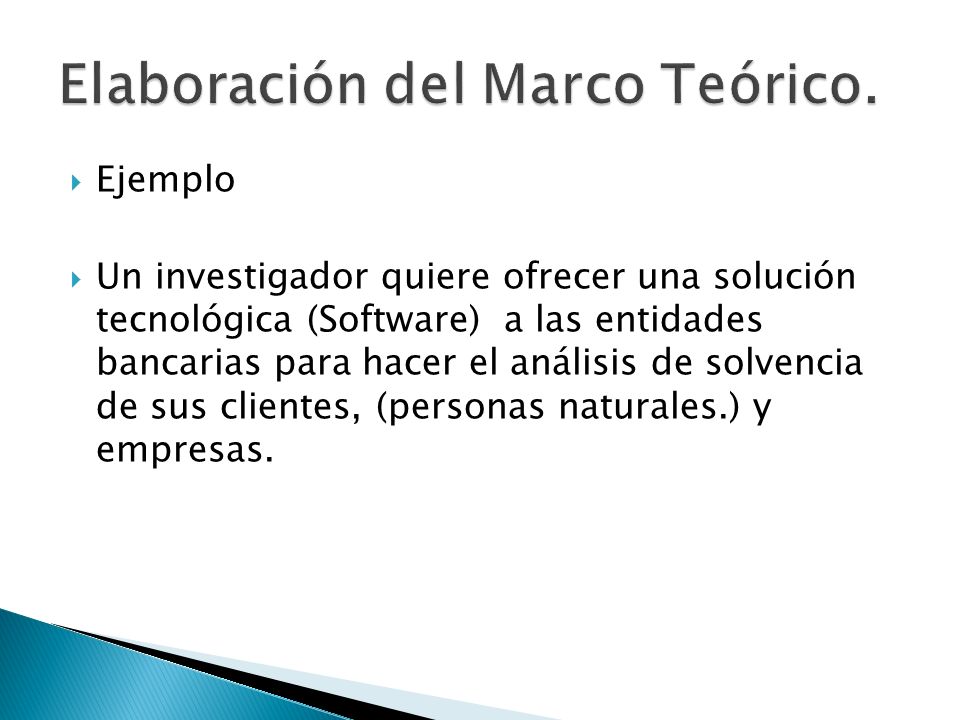 Elaboración del Marco Teórico.

Ejemplo

Un investigador quiere ofrecer una solución tecnológica (Software) a las entidades bancarias para hacer el análisis de solvencia de sus clientes, (personas naturales.) y empresas.